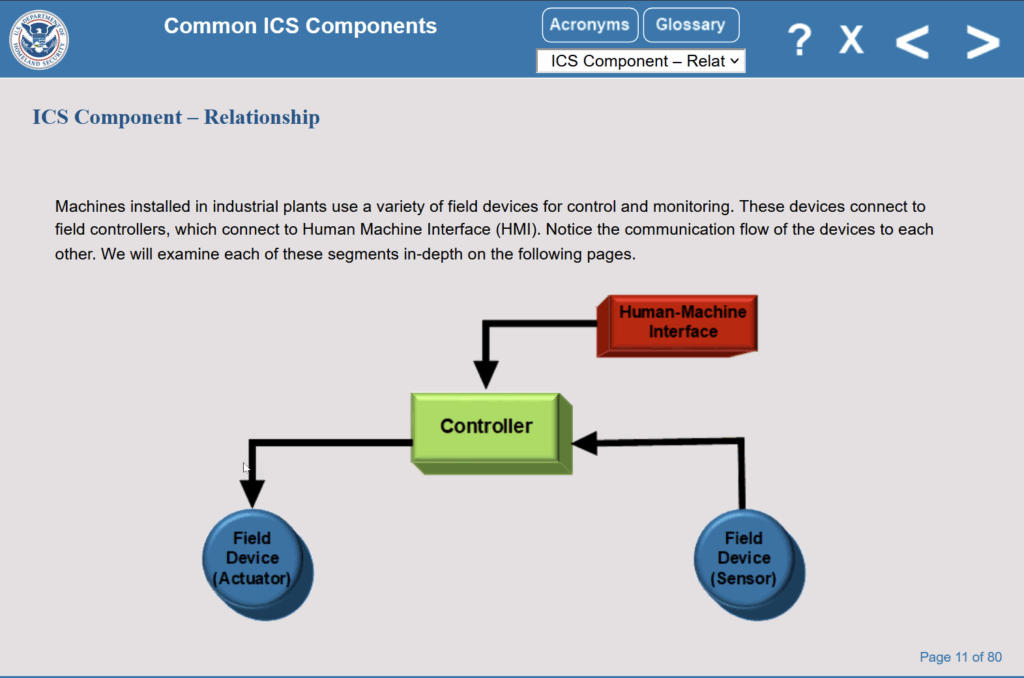 U.S. DEPARTMENT OF HOMELAND SECURITY

Common ICS Components

Acronyms Glossary

ICS Component – Relat

? X < >

ICS Component – Relationship

Machines installed in industrial plants use a variety of field devices for control and monitoring. These devices connect to field controllers, which connect to Human Machine Interface (HMI). Notice the communication flow of the devices to each other. We will examine each of these segments in-depth on the following pages.

Human-Machine Interface

Controller

Field Device (Actuator)

Field Device (Sensor)

Page 11 of 80